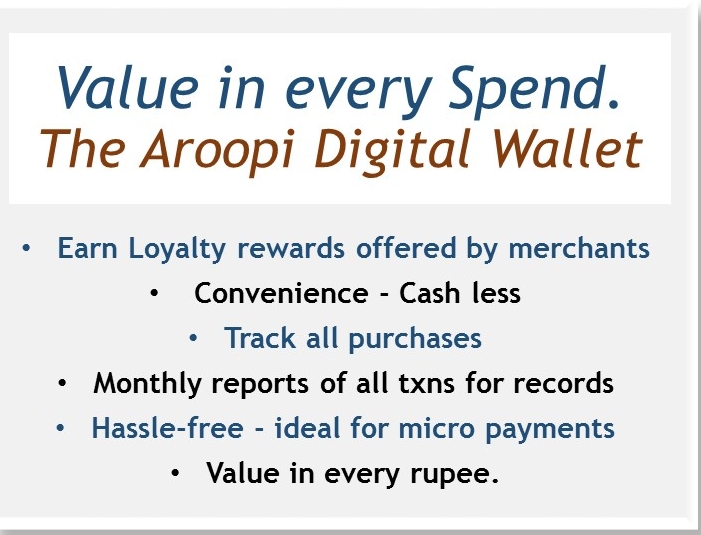 Value in every Spend.
The Aroopi Digital Wallet

• Earn Loyalty rewards offered by merchants
• Convenience - Cash less
• Track all purchases
• Monthly reports of all txns for records
• Hassle-free - ideal for micro payments
• Value in every rupee.